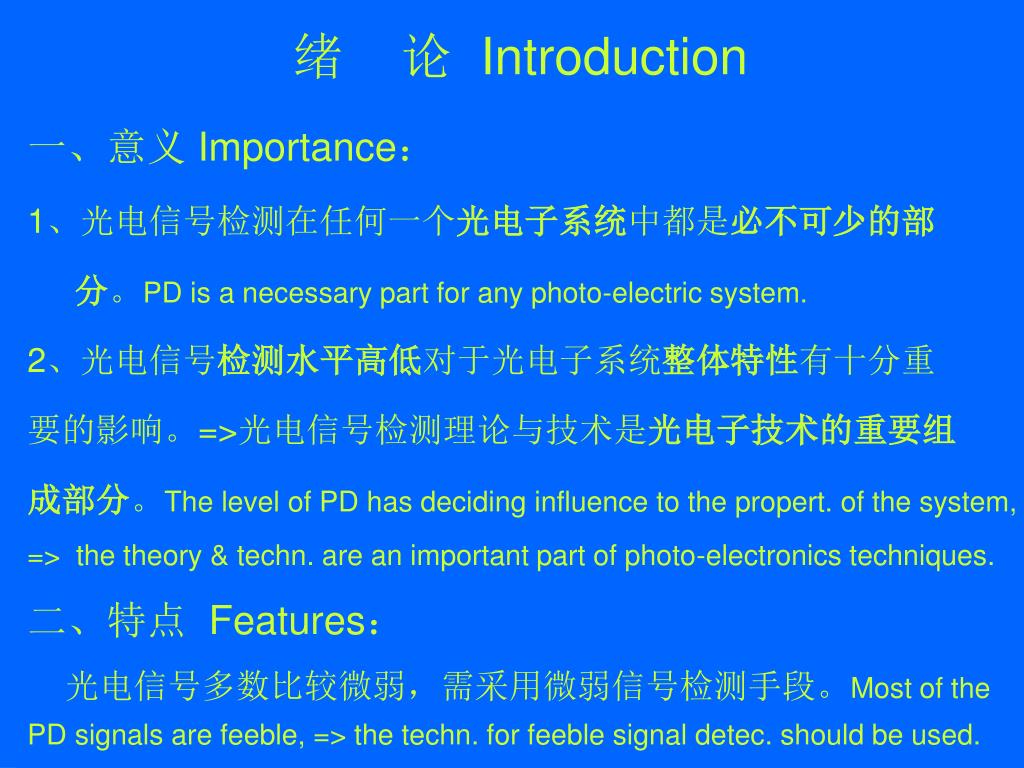 绪　论 Introduction

一、意义 Importance：

1、光电信号检测在任何一个光电子系统中都是必不可少的部分。PD is a necessary part for any photo-electric system.

2、光电信号检测水平高低对于光电子系统整体特性有十分重要的影响。=>光电信号检测理论与技术是光电子技术的重要组成部分。The level of PD has deciding influence to the propert. of the system, => the theory & techn. are an important part of photo-electronics techniques.

二、特点 Features：

光电信号多数比较微弱，需采用微弱信号检测手段。Most of the PD signals are feeble, => the techn. for feeble signal detec. should be used.